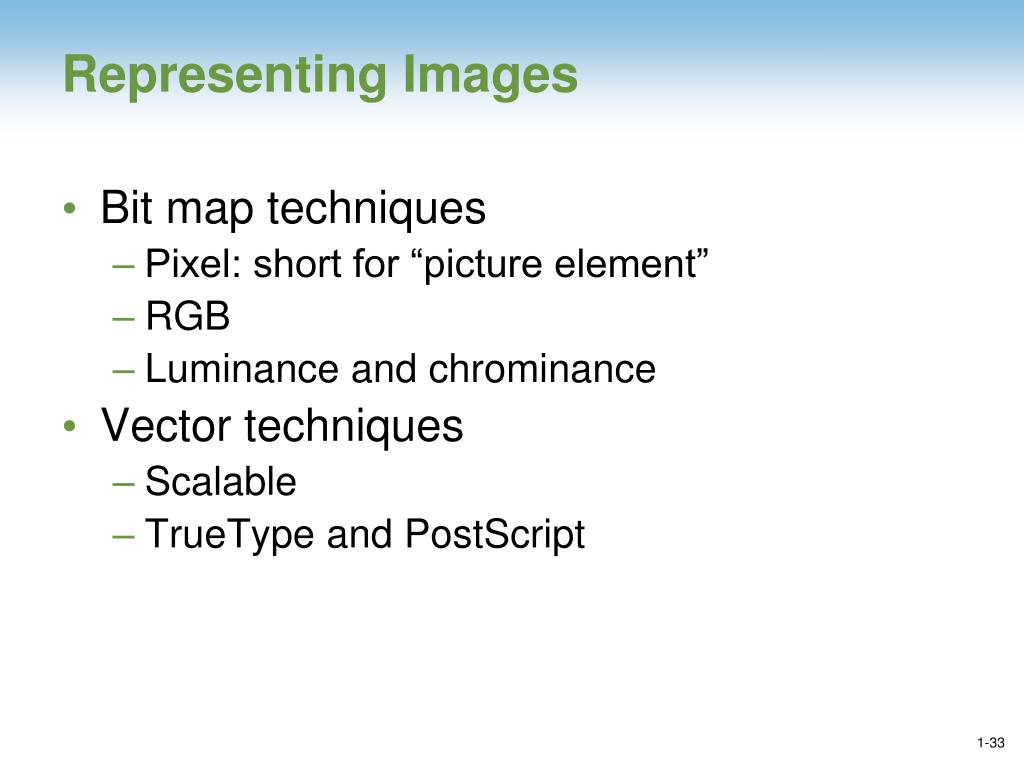 Representing Images

• Bit map techniques
– Pixel: short for “picture element”
– RGB
– Luminance and chrominance
• Vector techniques
– Scalable
– TrueType and PostScript

1-33